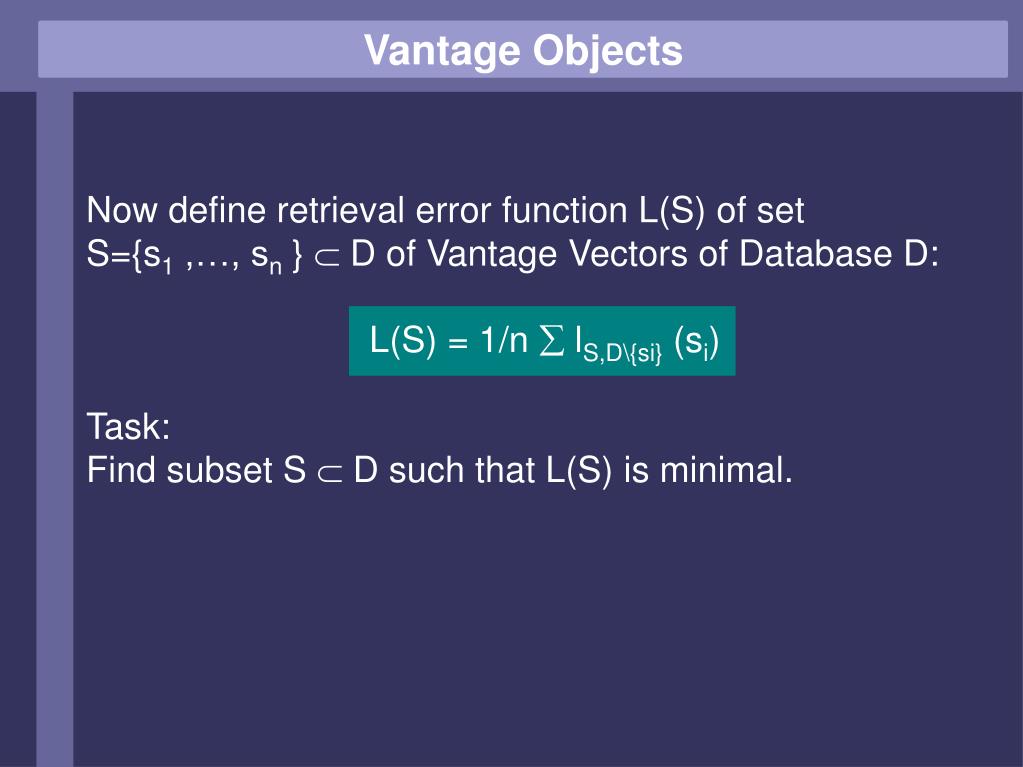 Vantage Objects

Now define retrieval error function L(S) of set $S=\{s_1 ,\ldots, s_n \} \subset D$ of Vantage Vectors of Database D:

$L(S) = 1/n \sum l_{S,D\backslash\{si\}} (s_i)$

Task:
Find subset $S \subset D$ such that L(S) is minimal.